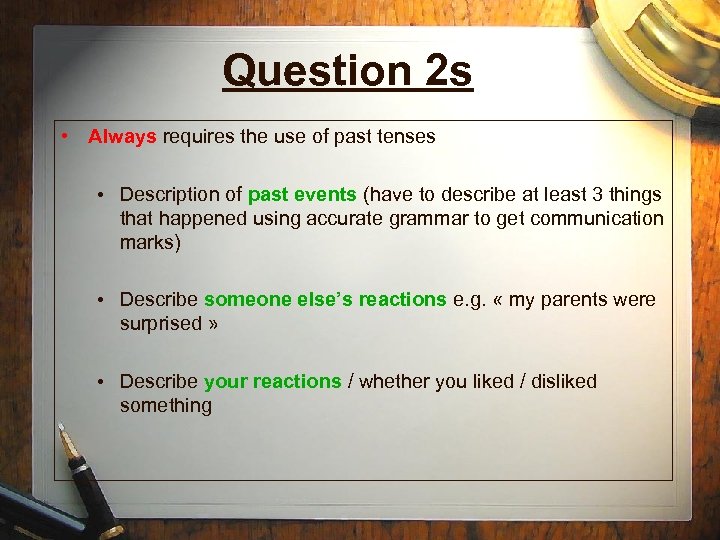 Question 2s

• Always requires the use of past tenses

• Description of past events (have to describe at least 3 things that happened using accurate grammar to get communication marks)

• Describe someone else's reactions e.g. « my parents were surprised »

• Describe your reactions / whether you liked / disliked something